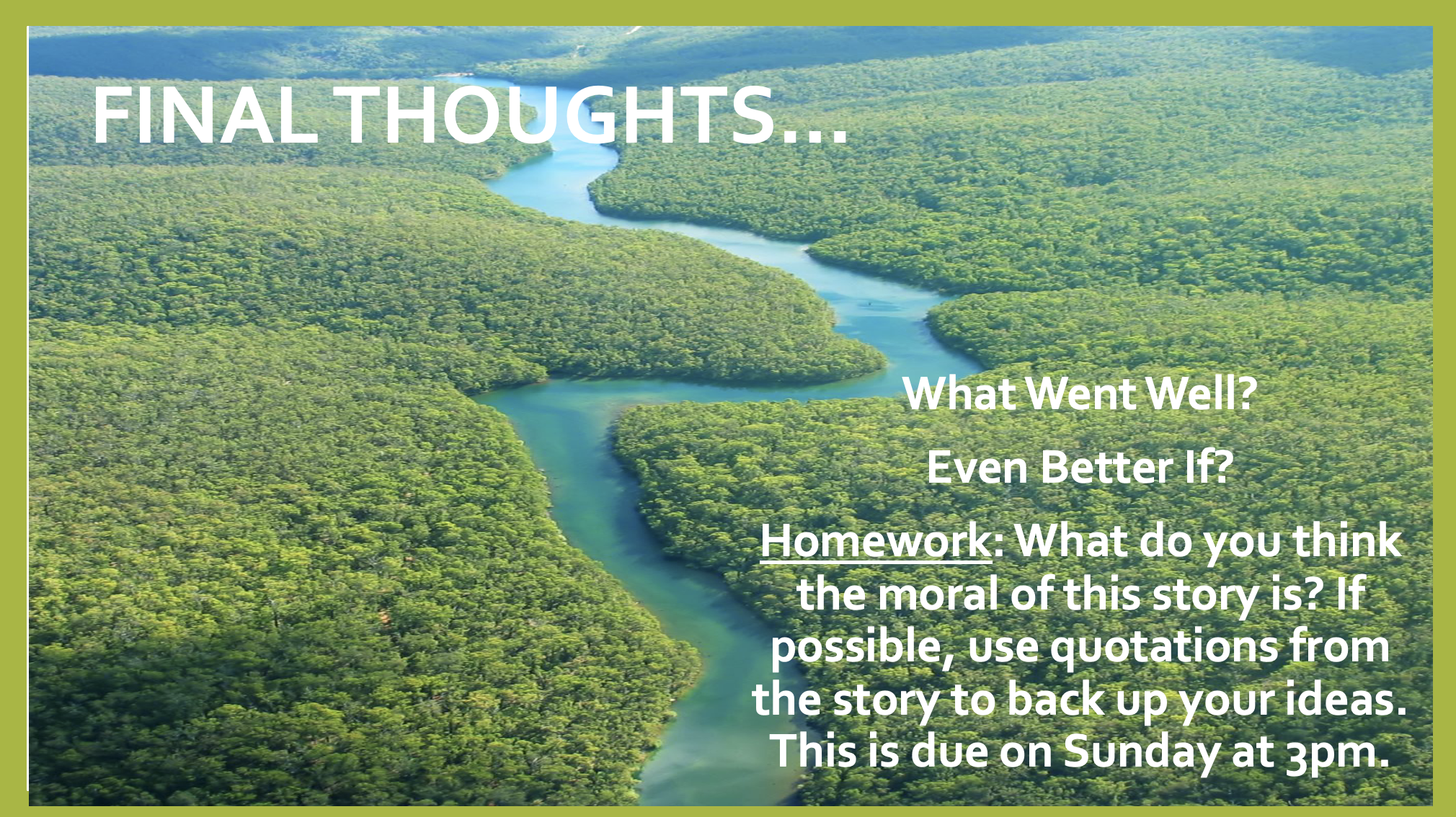 FINAL THOUGHTS…

What Went Well?

Even Better If?

Homework: What do you think the moral of this story is? If possible, use quotations from the story to back up your ideas. This is due on Sunday at 3pm.